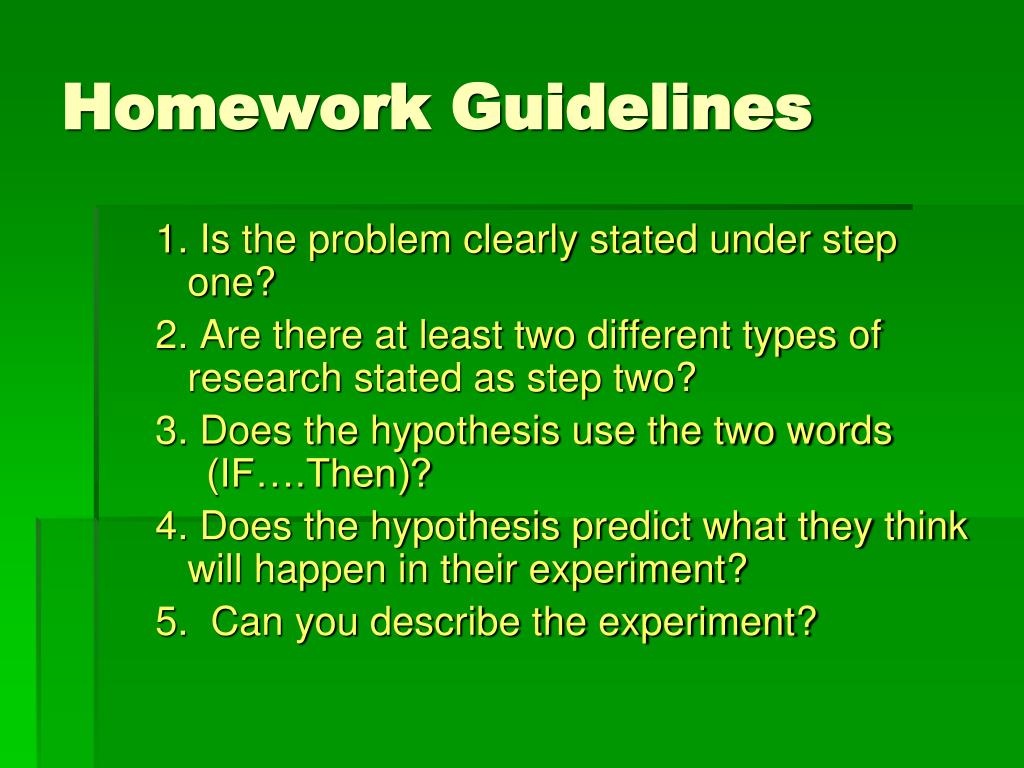 Homework Guidelines

1. Is the problem clearly stated under step one?

2. Are there at least two different types of research stated as step two?

3. Does the hypothesis use the two words (IF….Then)?

4. Does the hypothesis predict what they think will happen in their experiment?

5.  Can you describe the experiment?